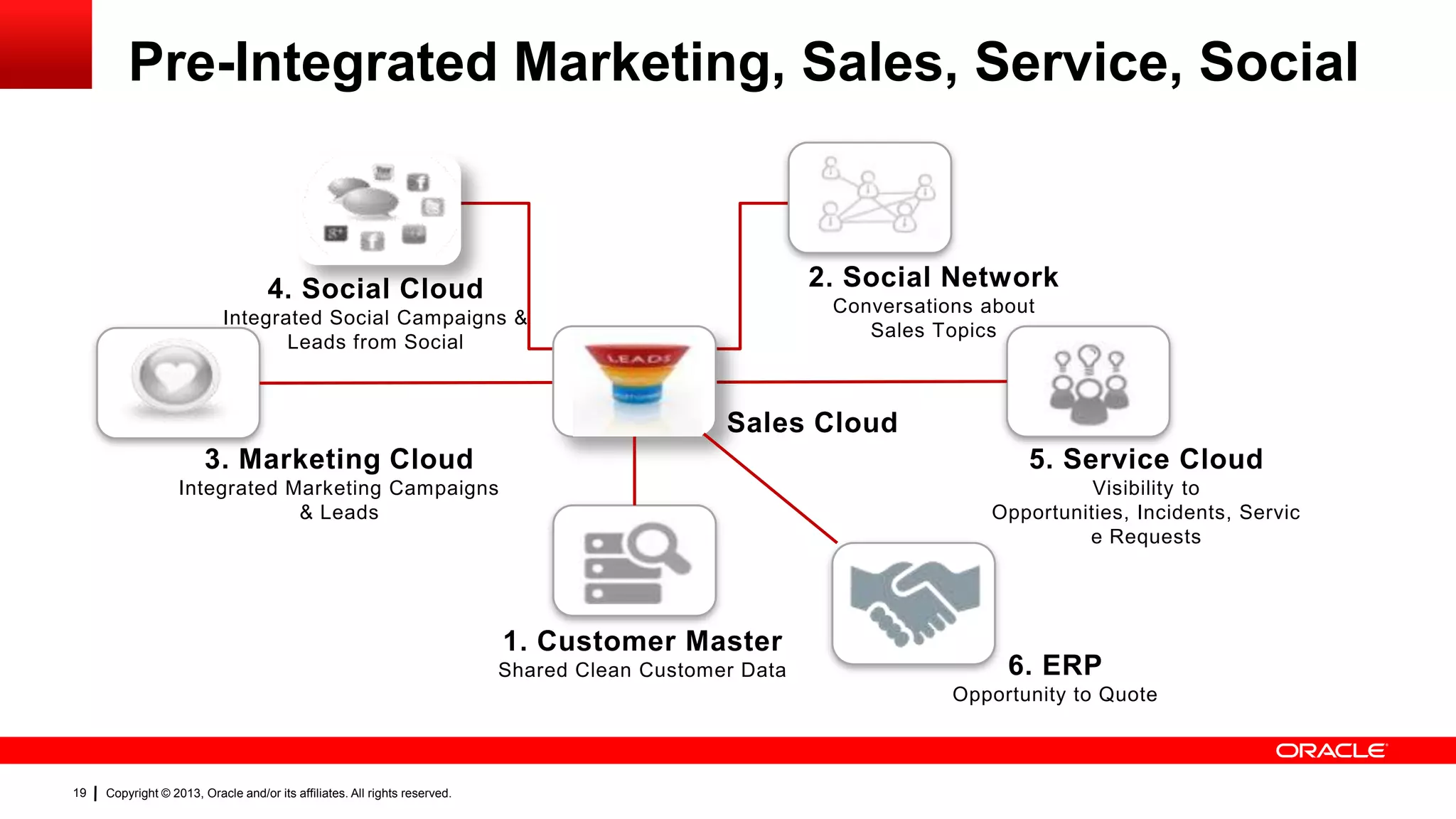 Pre-Integrated Marketing, Sales, Service, Social

4. Social Cloud
Integrated Social Campaigns & Leads from Social

2. Social Network
Conversations about Sales Topics

LEADS

Sales Cloud

3. Marketing Cloud
Integrated Marketing Campaigns & Leads

5. Service Cloud
Visibility to Opportunities, Incidents, Servic e Requests

1. Customer Master
Shared Clean Customer Data

6. ERP
Opportunity to Quote

ORACLE

19 | Copyright © 2013, Oracle and/or its affiliates. All rights reserved.